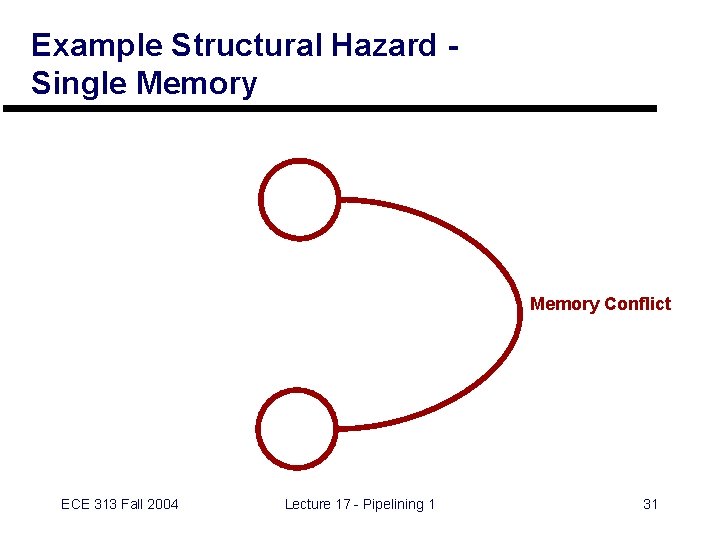 Example Structural Hazard - Single Memory

Memory Conflict

ECE 313 Fall 2004

Lecture 17 - Pipelining 1

31